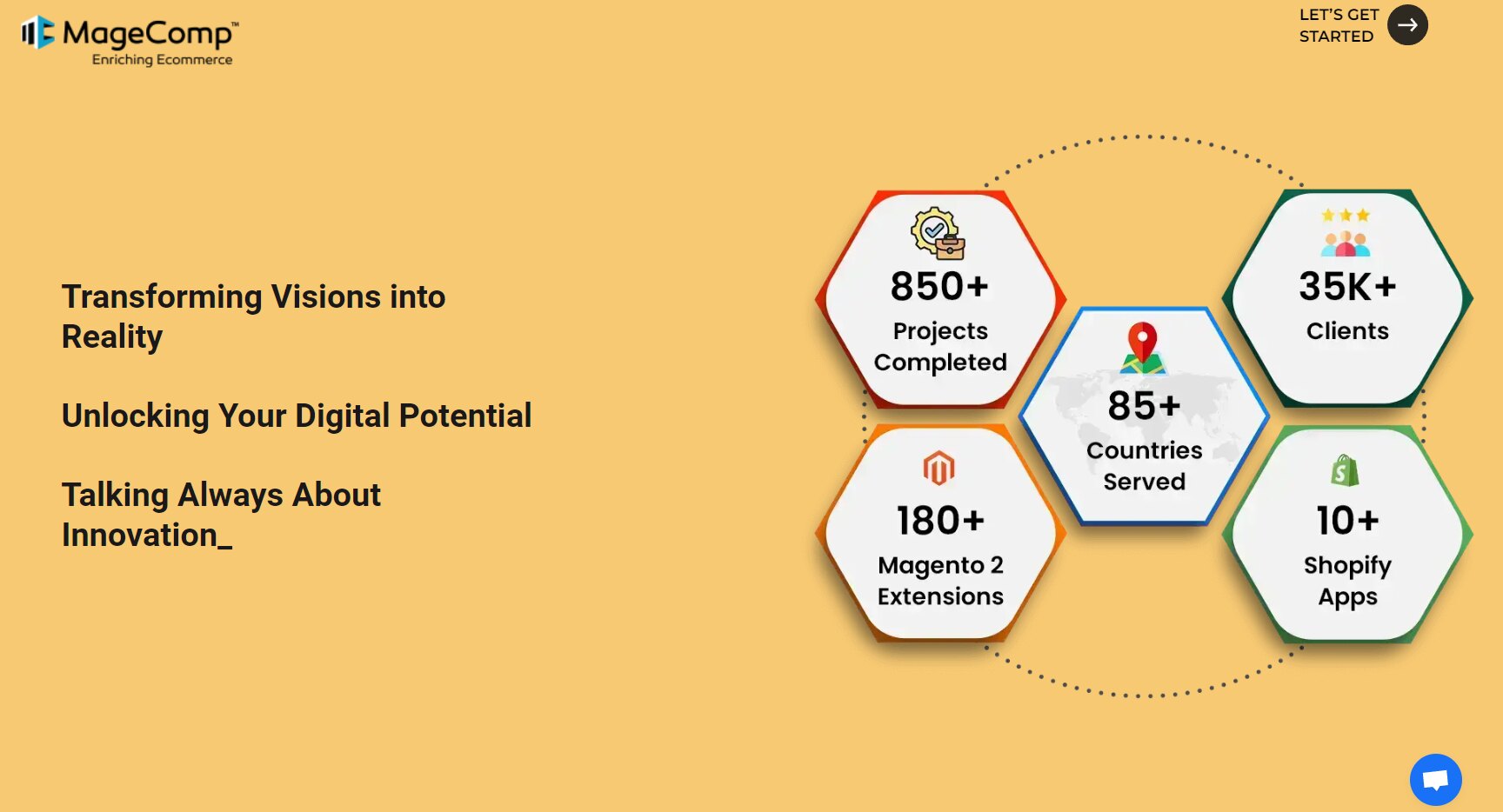 MageComp™
Enriching Ecommerce

LET'S GET STARTED

Transforming Visions into Reality

Unlocking Your Digital Potential

Talking Always About Innovation_

850+
Projects Completed

35K+
Clients

85+
Countries Served

180+
Magento 2 Extensions

10+
Shopify Apps